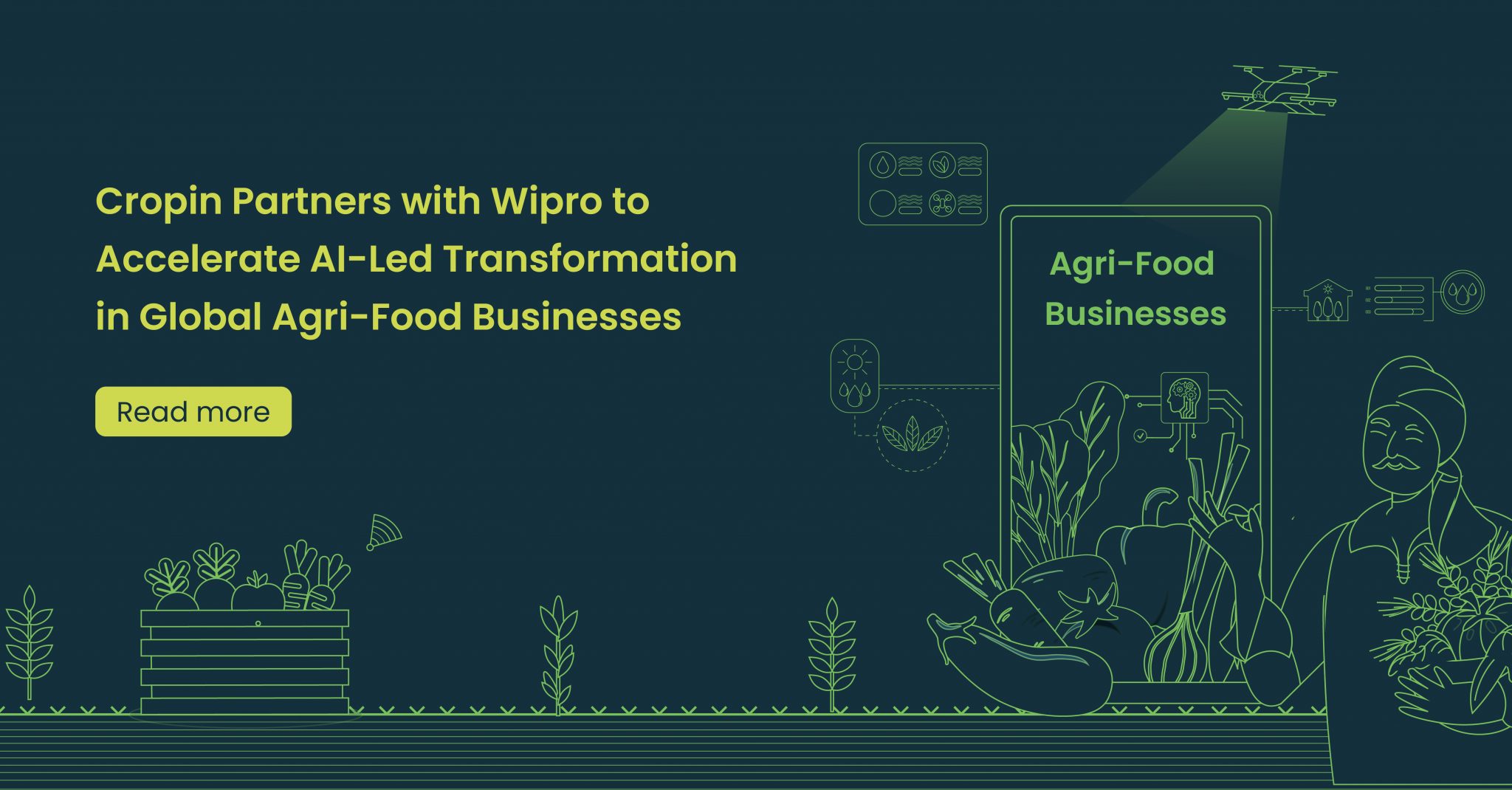 Cropin Partners with Wipro to Accelerate AI-Led Transformation in Global Agri-Food Businesses

Read more

Agri-Food Businesses